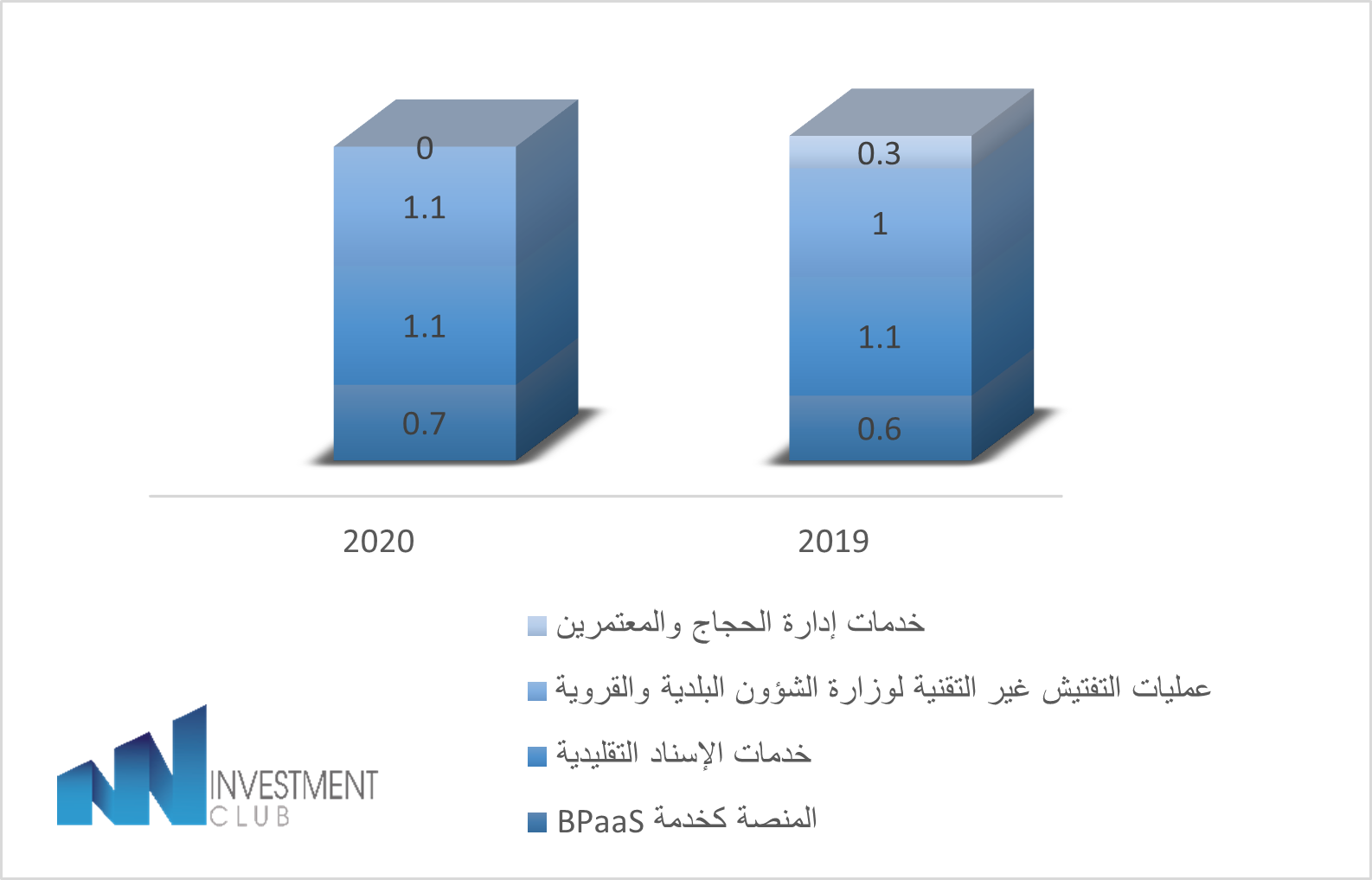 0
1.1
1.1
0.7

0.3
1
1.1
0.6

2020
2019

خدمات إدارة الحجاج والمعتمرين
عمليات التفتيش غير التقنية لوزارة الشؤون البلدية والقروية
خدمات الإسناد التقليدية
المنصة كخدمة BPaaS

INVESTMENT
CLUB